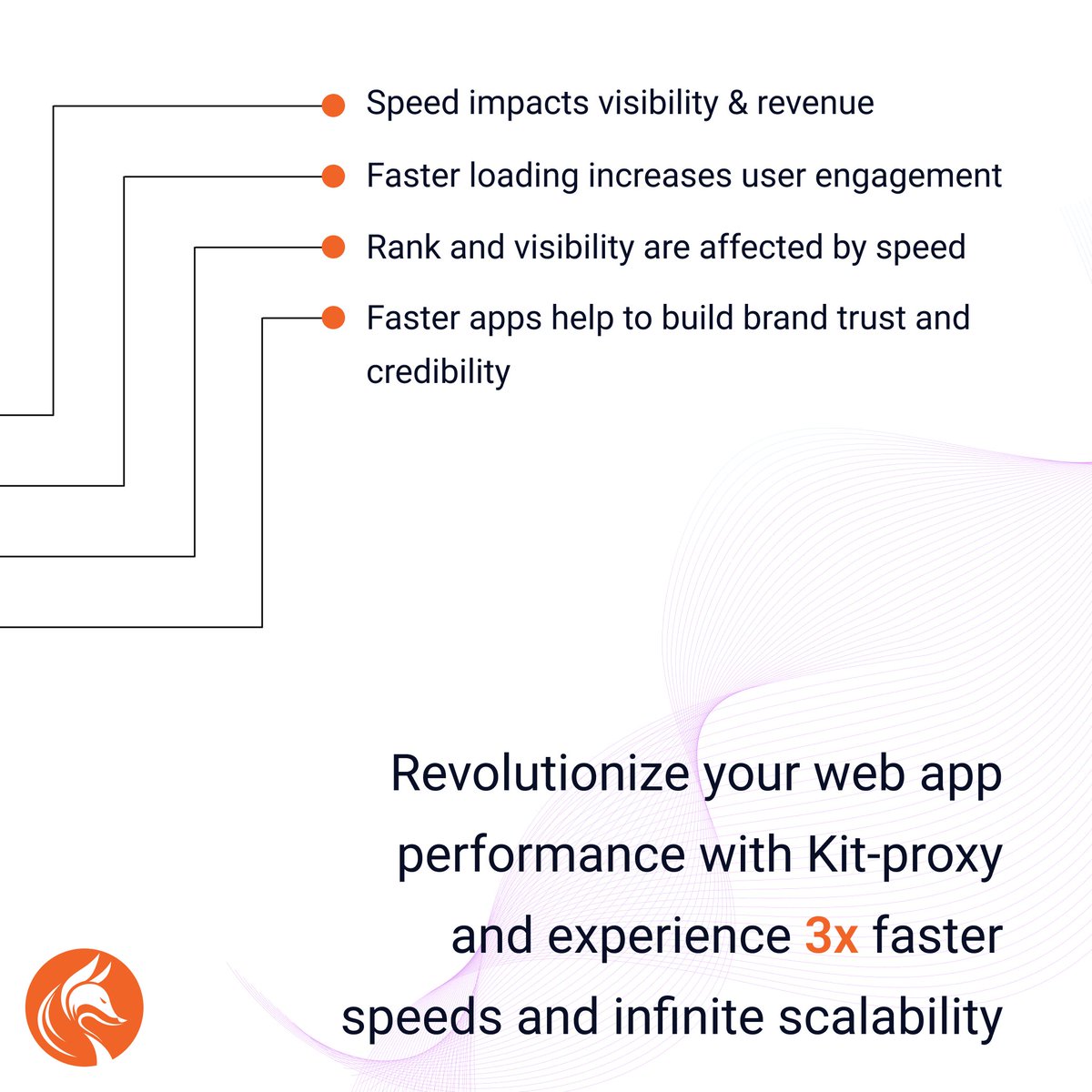 Speed impacts visibility & revenue

Faster loading increases user engagement

Rank and visibility are affected by speed

Faster apps help to build brand trust and credibility

Revolutionize your web app performance with Kit-proxy and experience 3x faster speeds and infinite scalability